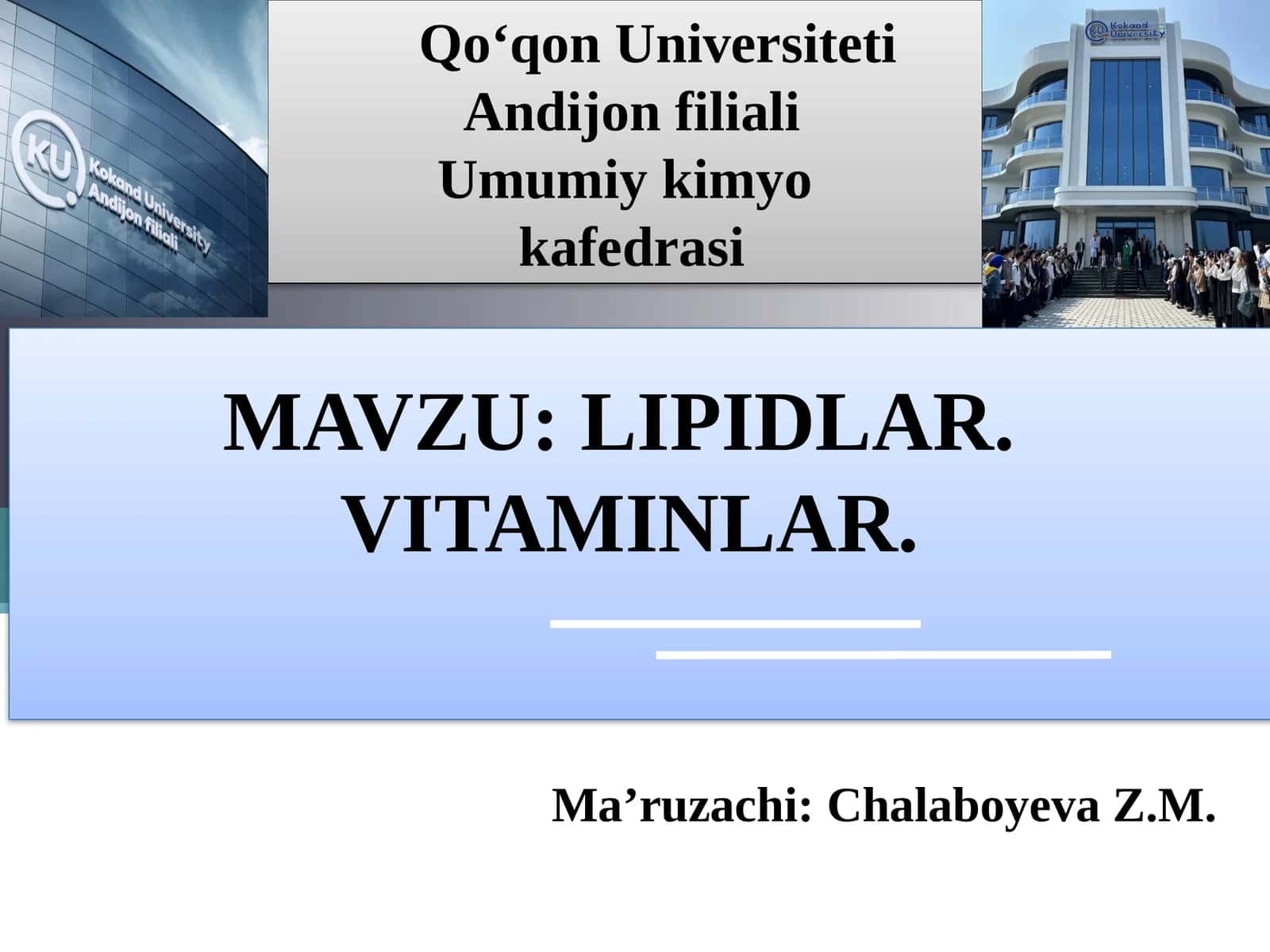 KU Kokand University Andijon filiali

Qo‘qon Universiteti Andijon filiali Umumiy kimyo kafedrasi

KU Kokand University

MAVZU: LIPIDLAR. VITAMINLAR.

Ma’ruzachi: Chalaboyeva Z.M.